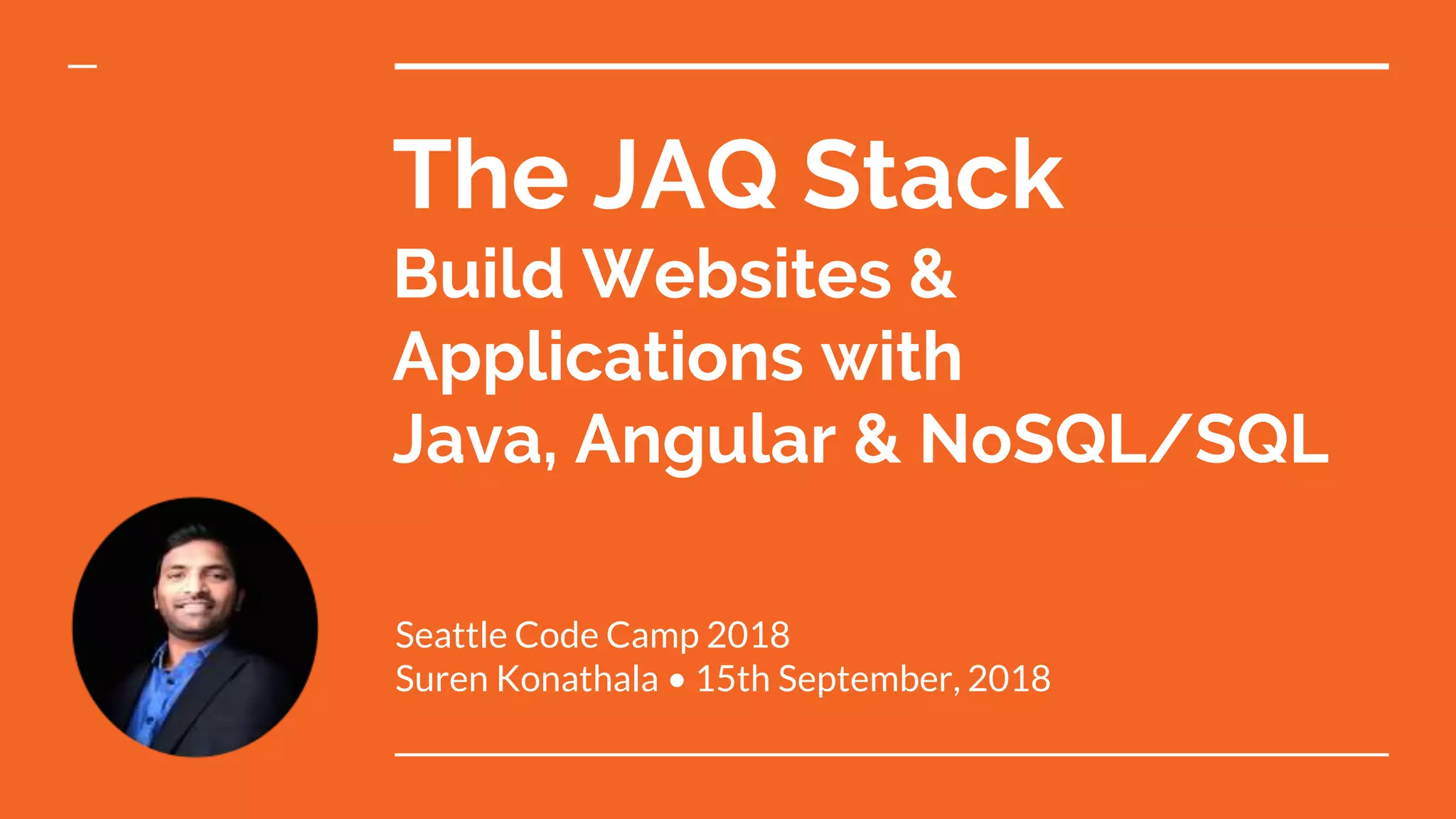 The JAQ Stack
Build Websites & Applications with Java, Angular & NoSQL/SQL

Seattle Code Camp 2018
Suren Konathala • 15th September, 2018